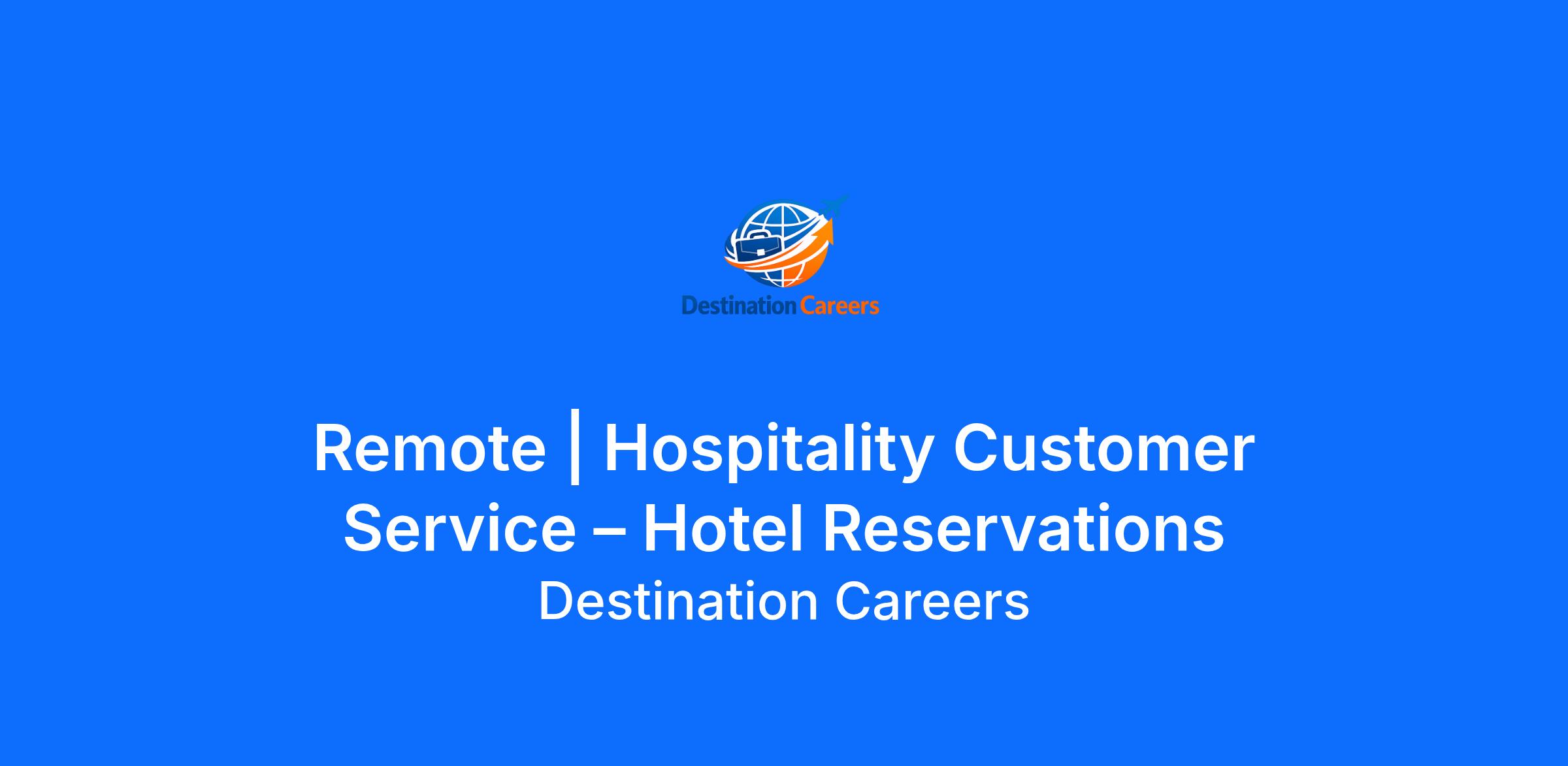 Destination Careers

Remote | Hospitality Customer Service – Hotel Reservations

Destination Careers